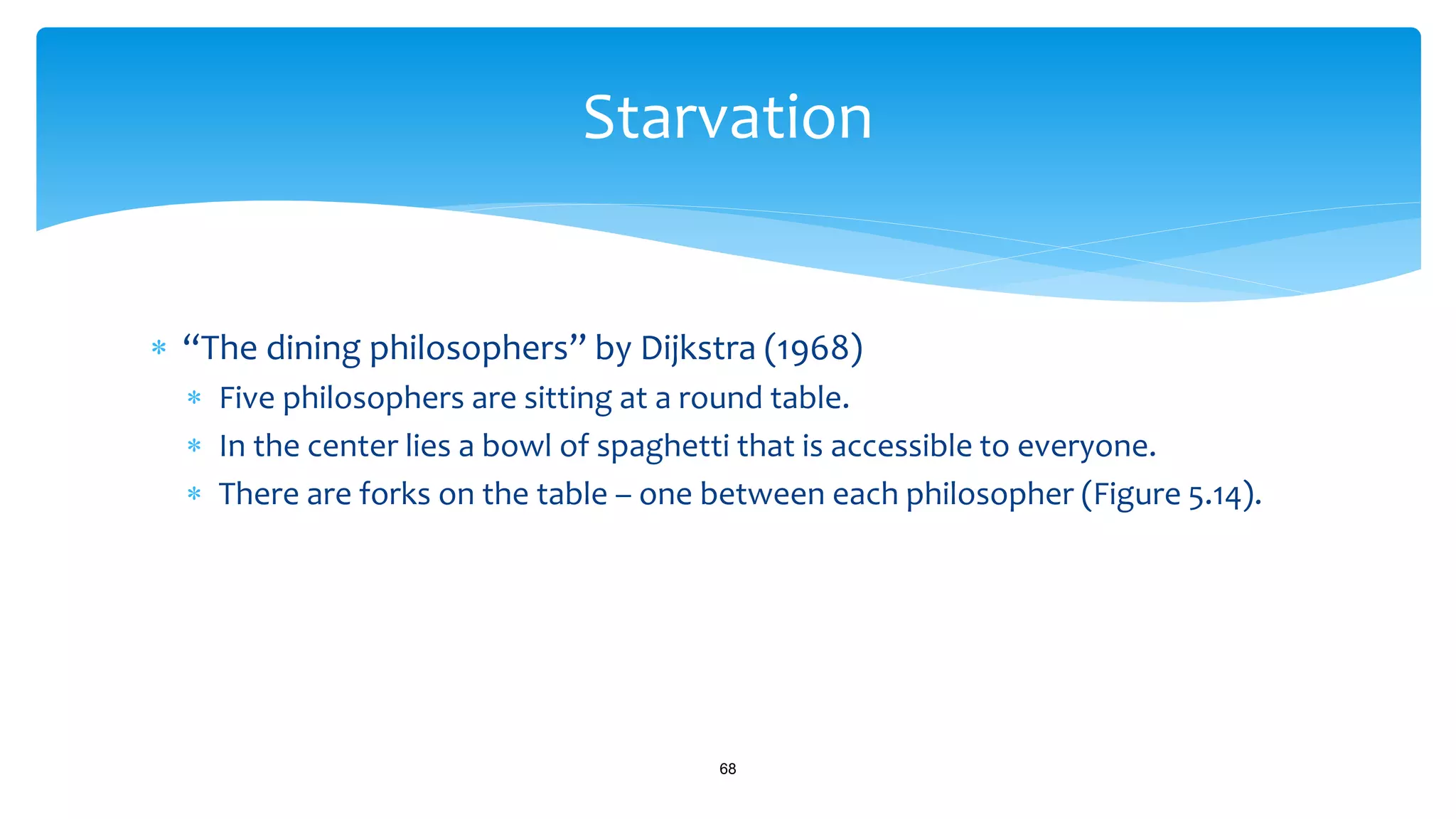 Starvation

* “The dining philosophers” by Dijkstra (1968)
  * Five philosophers are sitting at a round table.
  * In the center lies a bowl of spaghetti that is accessible to everyone.
  * There are forks on the table – one between each philosopher (Figure 5.14).

68